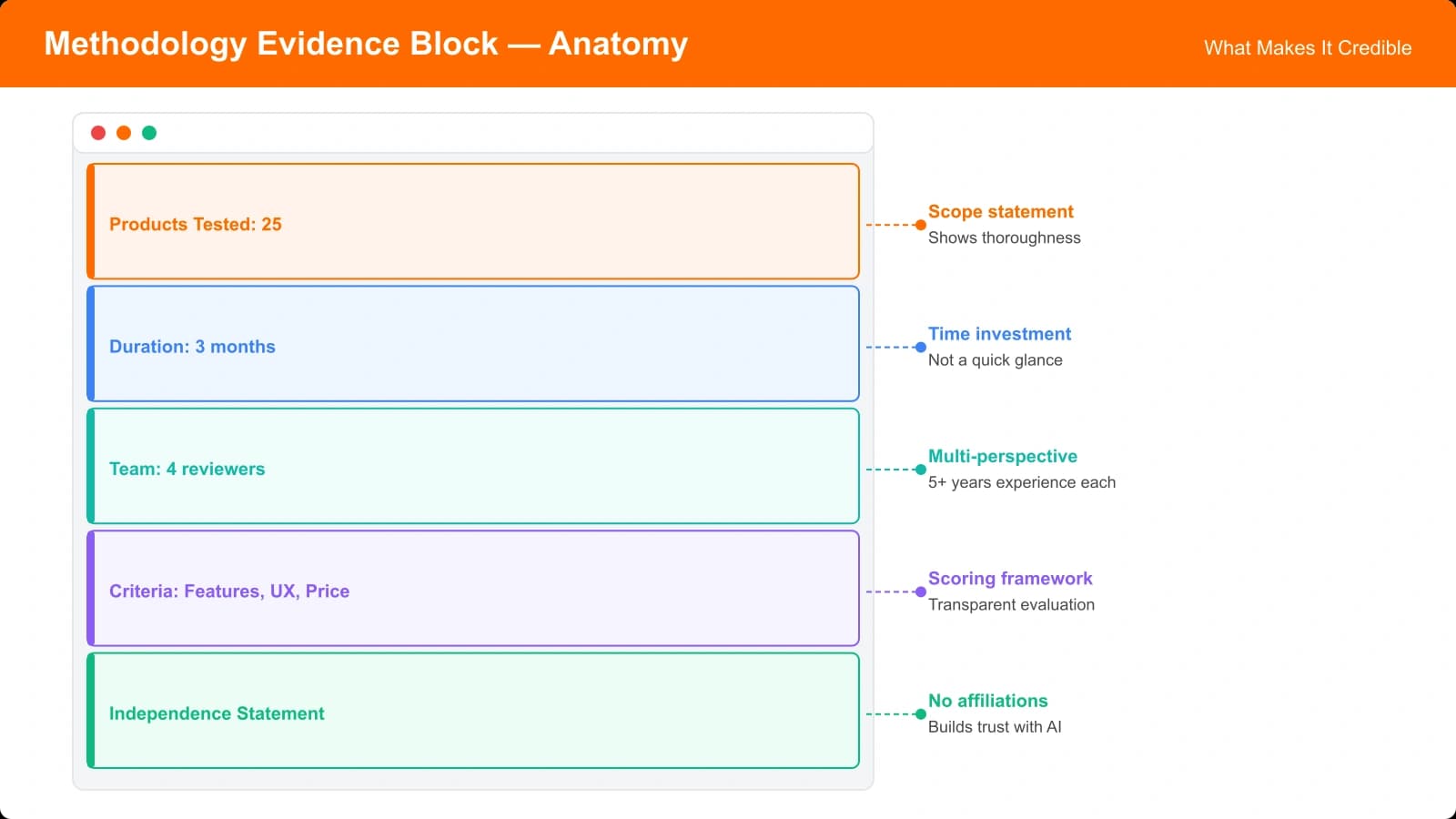 Methodology Evidence Block — Anatomy

What Makes It Credible

Products Tested: 25

Scope statement
Shows thoroughness

Duration: 3 months

Time investment
Not a quick glance

Team: 4 reviewers

Multi-perspective
5+ years experience each

Criteria: Features, UX, Price

Scoring framework
Transparent evaluation

Independence Statement

No affiliations
Builds trust with AI